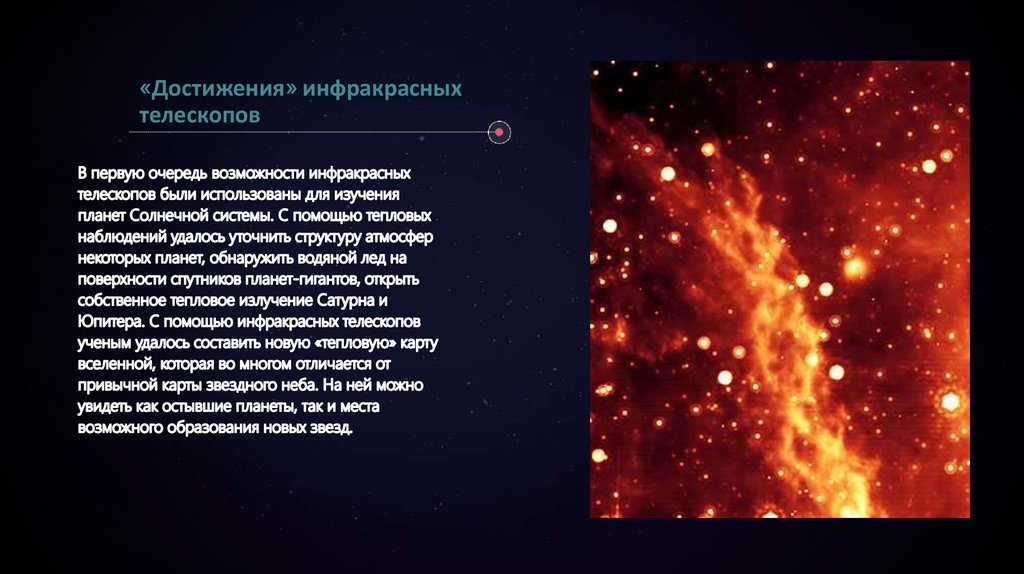 «Достижения» инфракрасных телескопов

В первую очередь возможности инфракрасных телескопов были использованы для изучения планет Солнечной системы. С помощью тепловых наблюдений удалось уточнить структуру атмосфер некоторых планет, обнаружить водяной лед на поверхности спутников планет-гигантов, открыть собственное тепловое излучение Сатурна и Юпитера. С помощью инфракрасных телескопов ученым удалось составить новую «тепловую» карту вселенной, которая во многом отличается от привычной карты звездного неба. На ней можно увидеть как остывшие планеты, так и места возможного образования новых звезд.